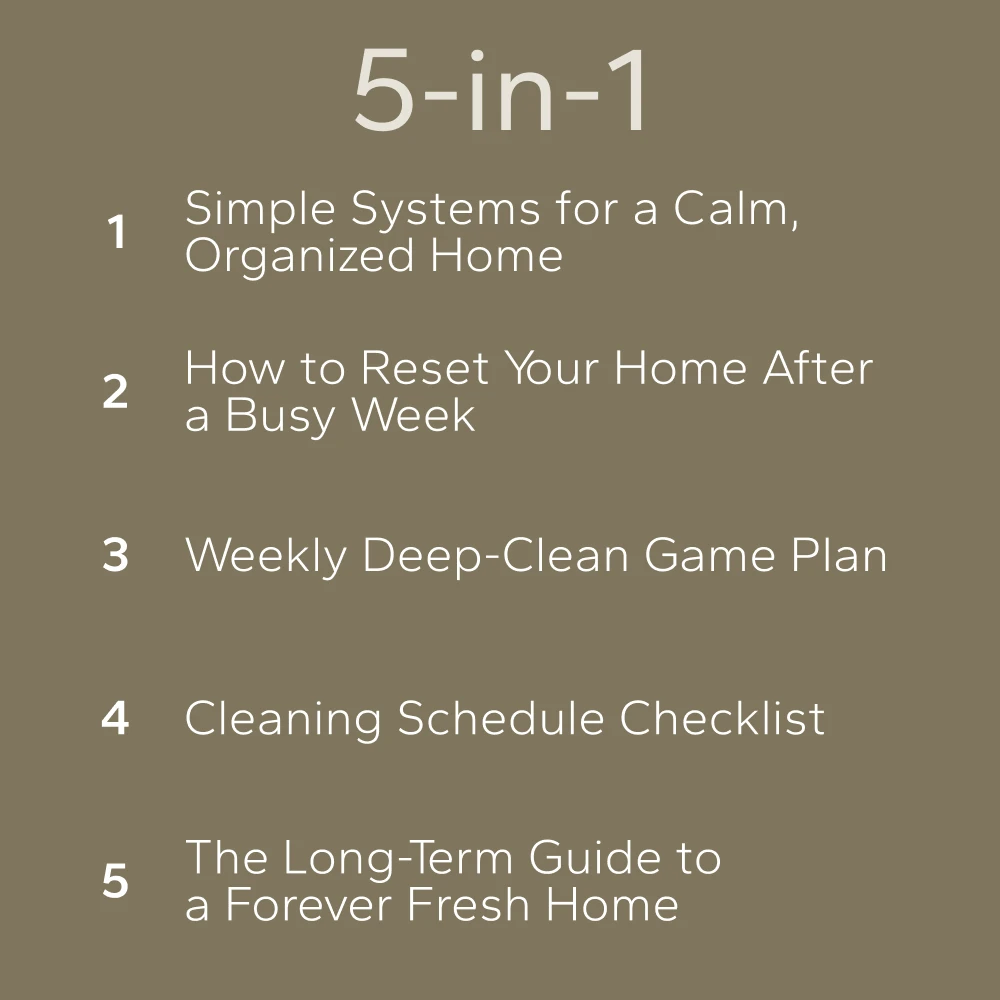 5-in-1

1 Simple Systems for a Calm, Organized Home

2 How to Reset Your Home After a Busy Week

3 Weekly Deep-Clean Game Plan

4 Cleaning Schedule Checklist

5 The Long-Term Guide to a Forever Fresh Home